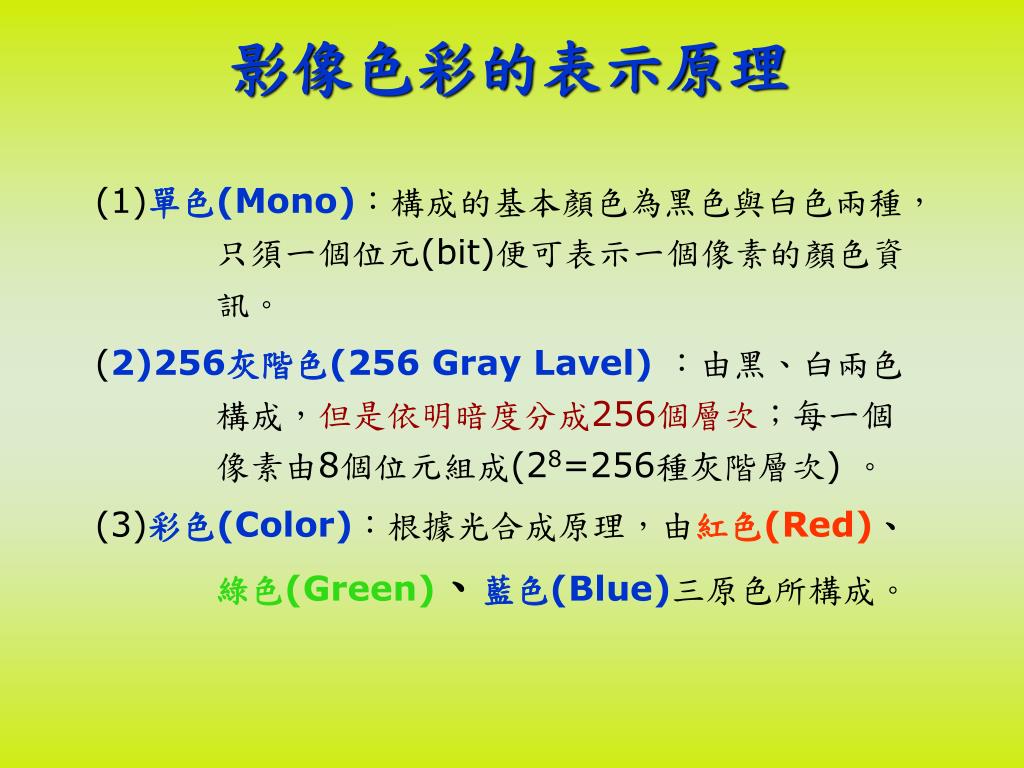 影像色彩的表示原理

(1)單色(Mono)：構成的基本顏色為黑色與白色兩種，只須一個位元(bit)便可表示一個像素的顏色資訊。

(2)256灰階色(256 Gray Lavel) ：由黑、白兩色構成，但是依明暗度分成256個層次；每一個像素由8個位元組成($2^8$=256種灰階層次) 。

(3)彩色(Color)：根據光合成原理，由紅色(Red)、綠色(Green)、藍色(Blue)三原色所構成。